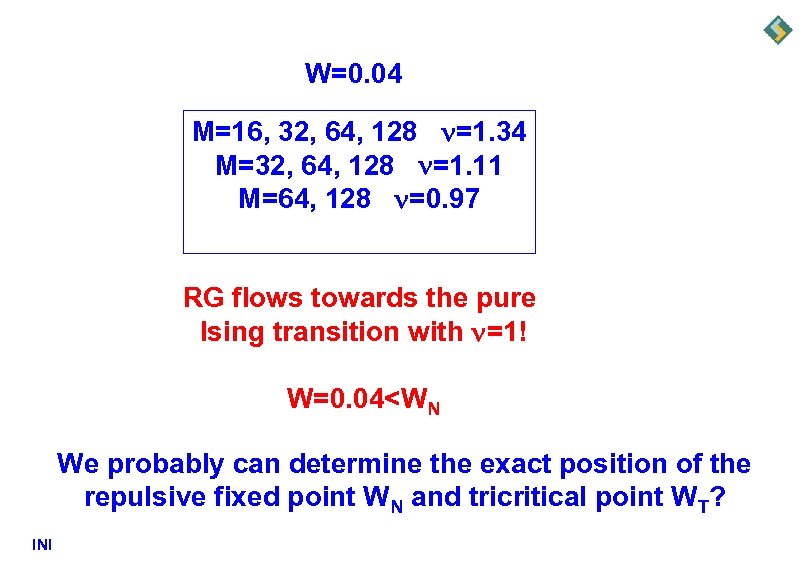 W=0.04

M=16, 32, 64, 128  $\nu$=1.34
M=32, 64, 128  $\nu$=1.11
M=64, 128  $\nu$=0.97

RG flows towards the pure Ising transition with $\nu$=1!

W=0.04<$W_N$

We probably can determine the exact position of the repulsive fixed point $W_N$ and tricritical point $W_T$?

INI